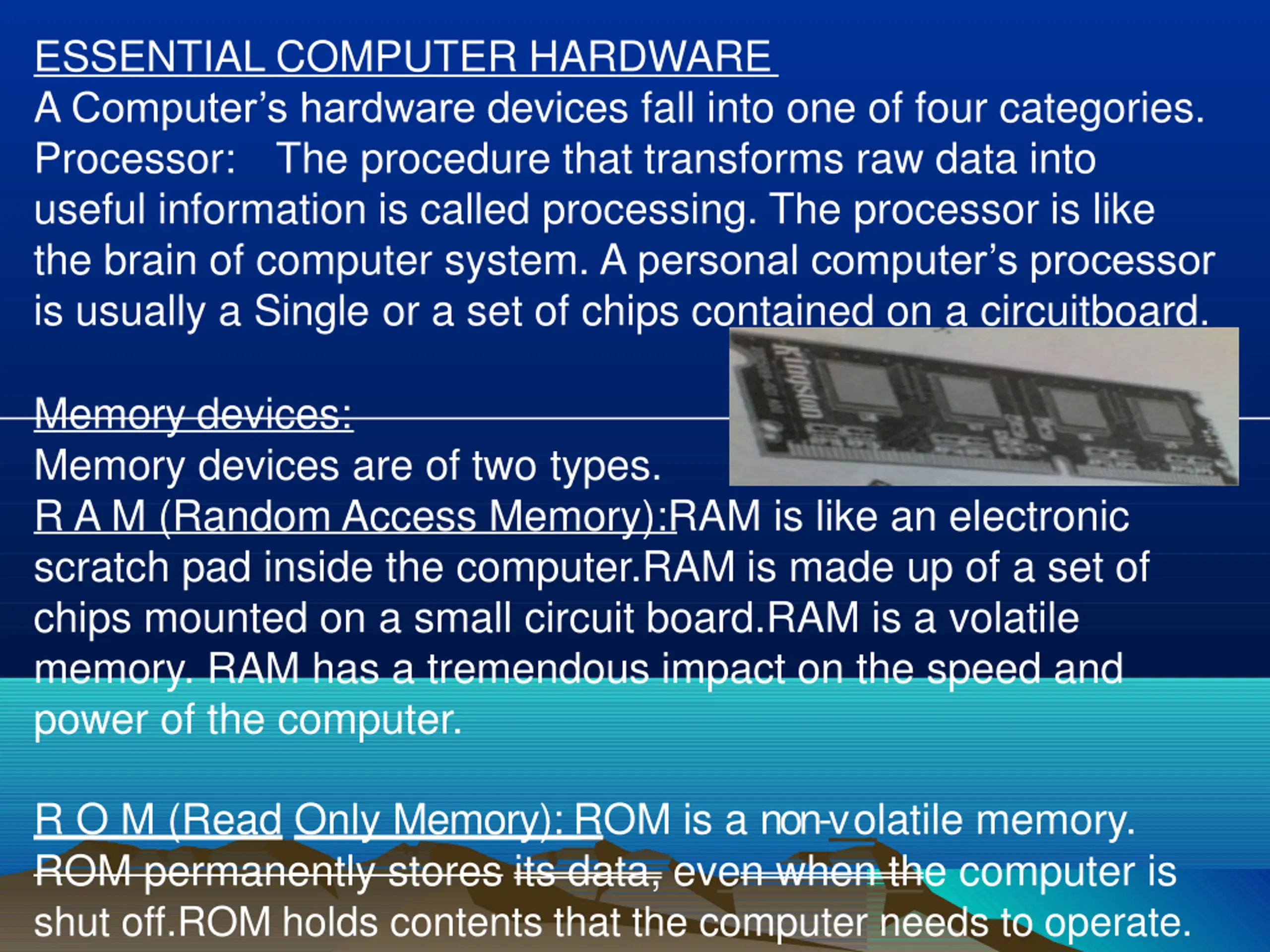 ESSENTIAL COMPUTER HARDWARE
A Computer's hardware devices fall into one of four categories.
Processor: The procedure that transforms raw data into useful information is called processing. The processor is like the brain of computer system. A personal computer's processor is usually a Single or a set of chips contained on a circuitboard.

Kingston

Memory devices:
Memory devices are of two types.
R A M (Random Access Memory):RAM is like an electronic scratch pad inside the computer.RAM is made up of a set of chips mounted on a small circuit board.RAM is a volatile memory. RAM has a tremendous impact on the speed and power of the computer.

R O M (Read Only Memory): ROM is a non-volatile memory. ROM permanently stores its data, even when the computer is shut off.ROM holds contents that the computer needs to operate.